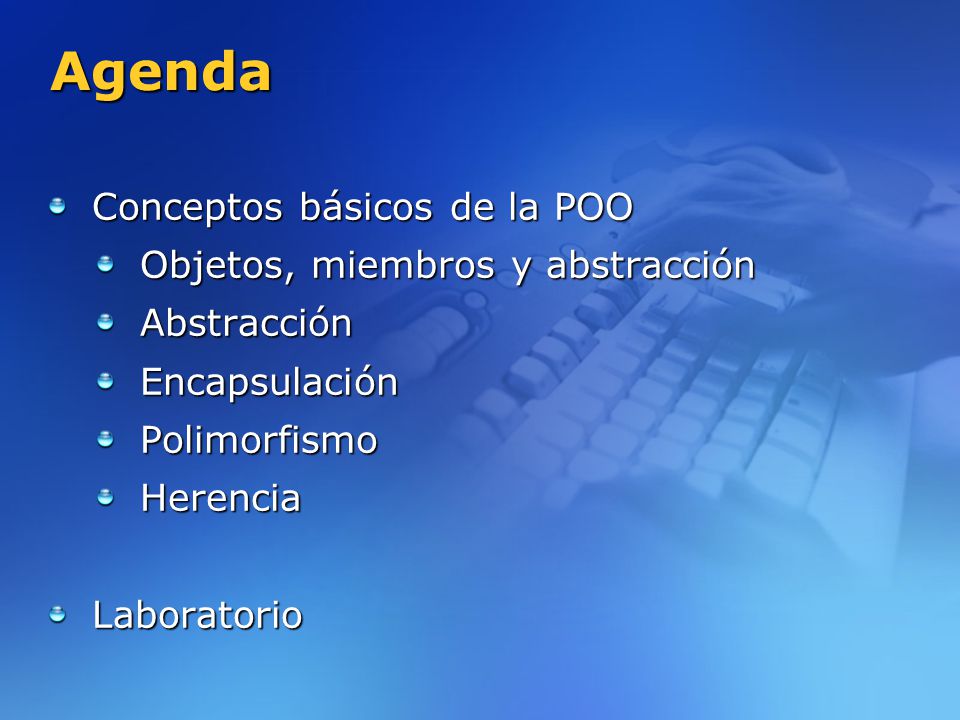 Agenda

Conceptos básicos de la POO

Objetos, miembros y abstracción

Abstracción

Encapsulación

Polimorfismo

Herencia

Laboratorio